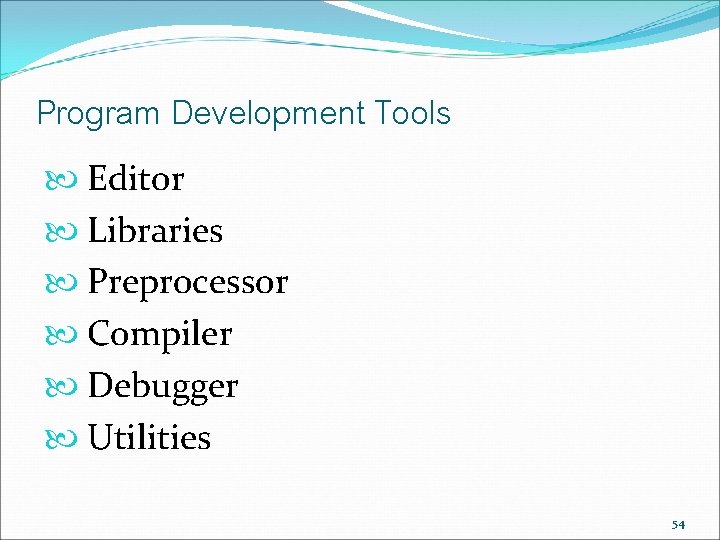 Program Development Tools

Editor
Libraries
Preprocessor
Compiler
Debugger
Utilities

54